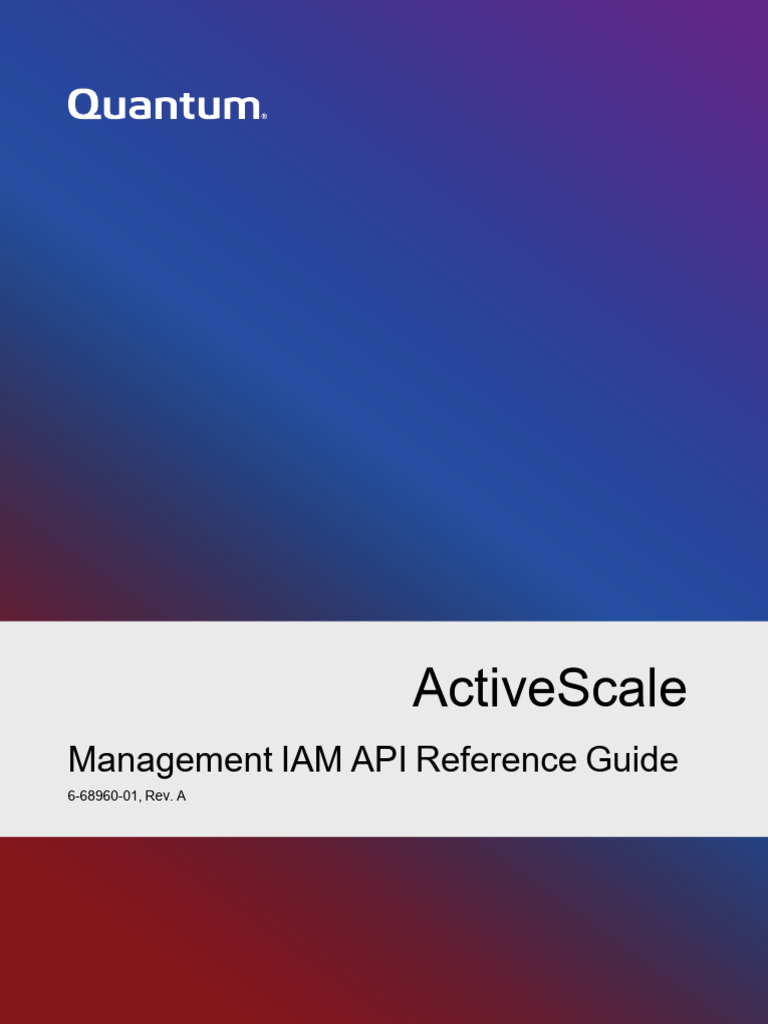 Quantum®

ActiveScale

Management IAM API Reference Guide

6-68960-01, Rev. A